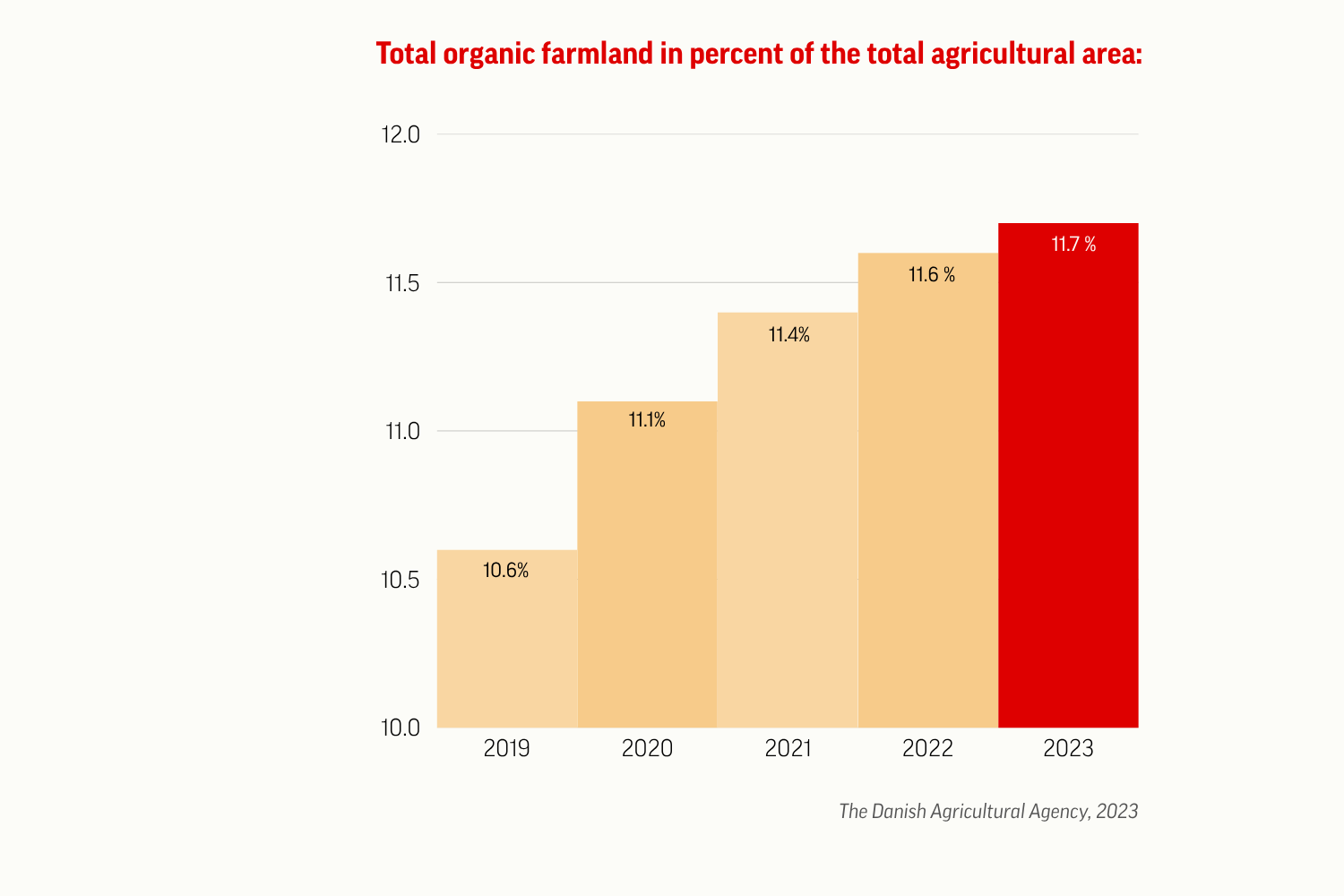 Total organic farmland in percent of the total agricultural area:

12.0
11.5
11.0
10.5
10.0

10.6%
11.1%
11.4%
11.6 %
11.7 %

2019
2020
2021
2022
2023

The Danish Agricultural Agency, 2023